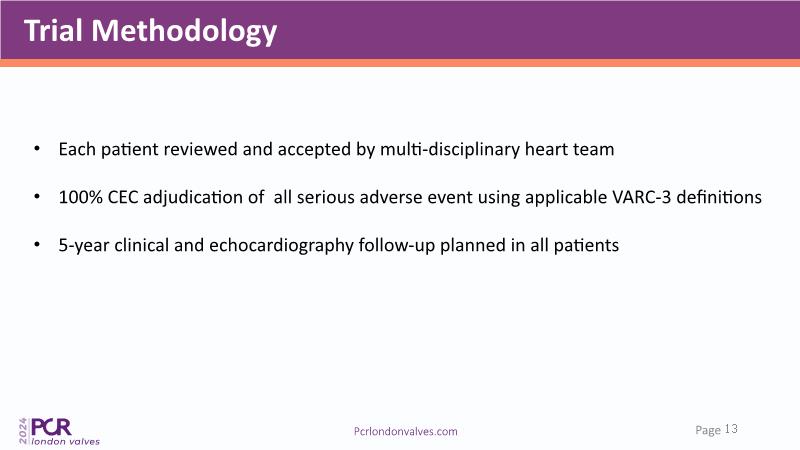 Trial Methodology

• Each patient reviewed and accepted by multi-disciplinary heart team

• 100% CEC adjudication of all serious adverse event using applicable VARC-3 definitions

• 5-year clinical and echocardiography follow-up planned in all patients

2024 PCR london valves

Pcrlondonvalves.com

Page 13